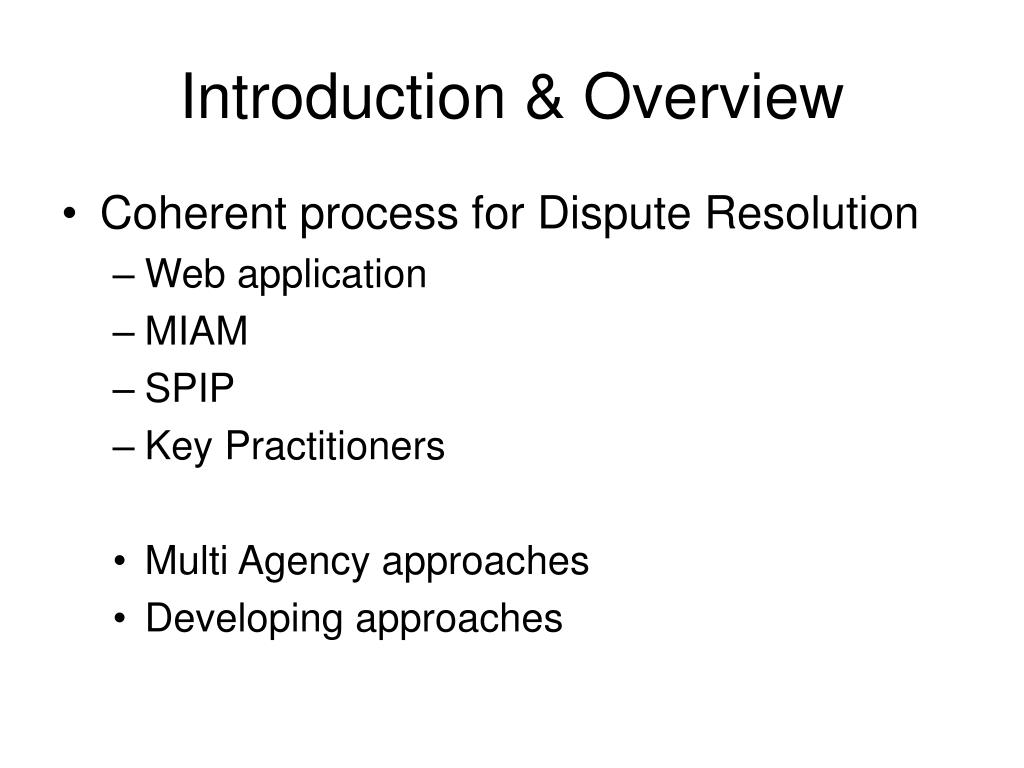 Introduction & Overview

• Coherent process for Dispute Resolution
– Web application
– MIAM
– SPIP
– Key Practitioners

• Multi Agency approaches
• Developing approaches